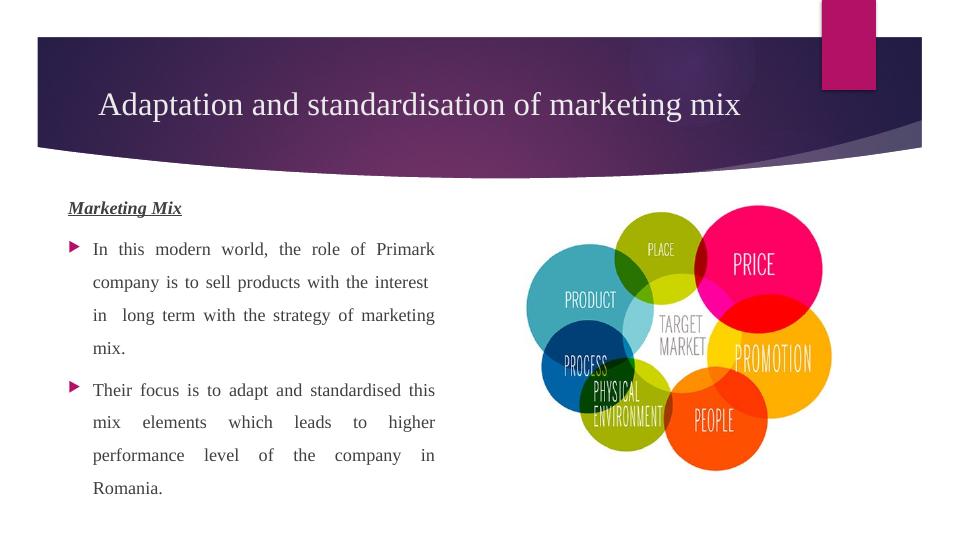 Adaptation and standardisation of marketing mix

Marketing Mix

In this modern world, the role of Primark company is to sell products with the interest in long term with the strategy of marketing mix.

Their focus is to adapt and standardised this mix elements which leads to higher performance level of the company in Romania.

PLACE
PRICE
PRODUCT
TARGET MARKET
PROMOTION
PROCESS
PHYSICAL ENVIRONMENT
PEOPLE